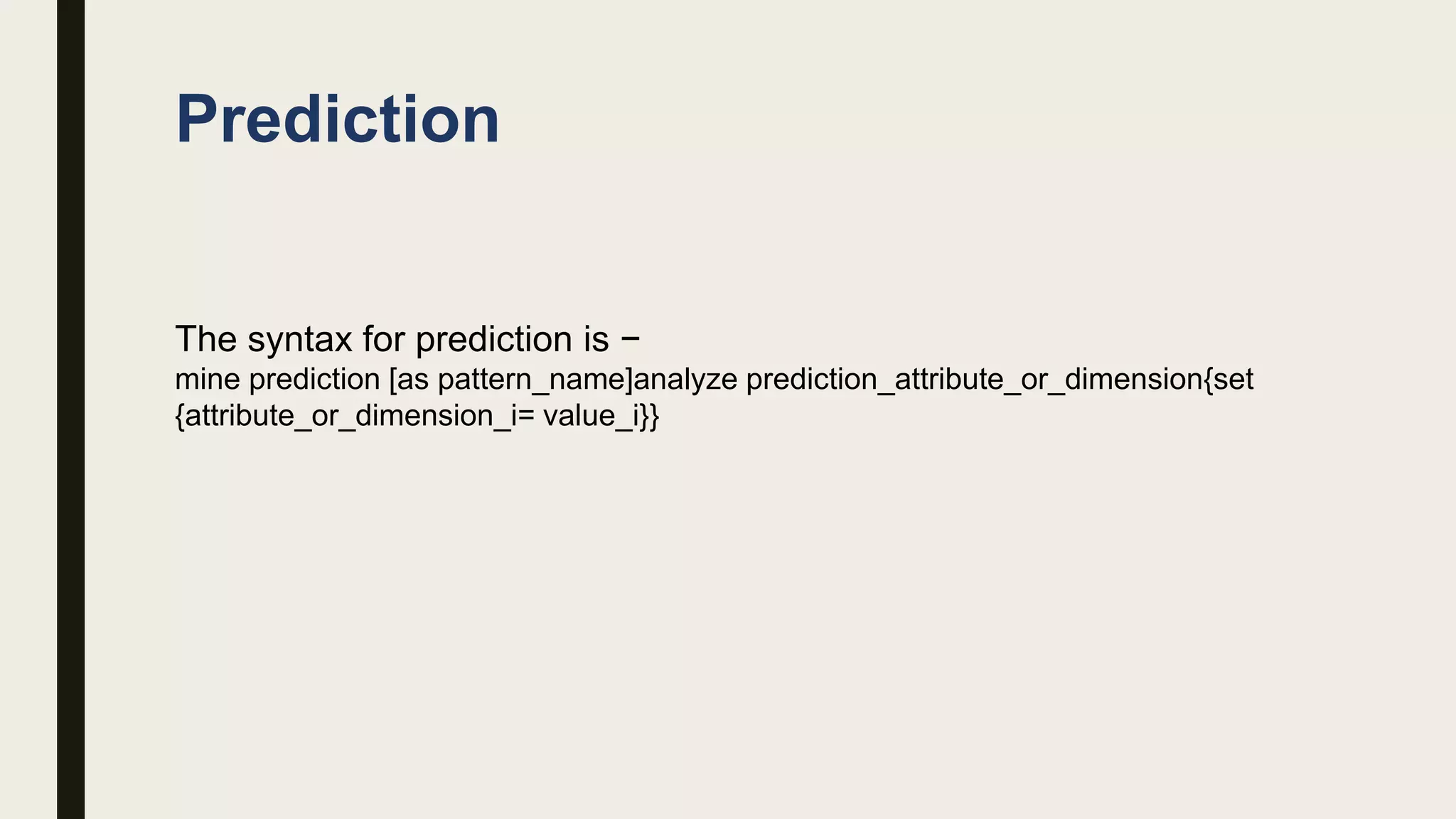 Prediction

The syntax for prediction is −
mine prediction [as pattern_name]analyze prediction_attribute_or_dimension{set {attribute_or_dimension_i= value_i}}